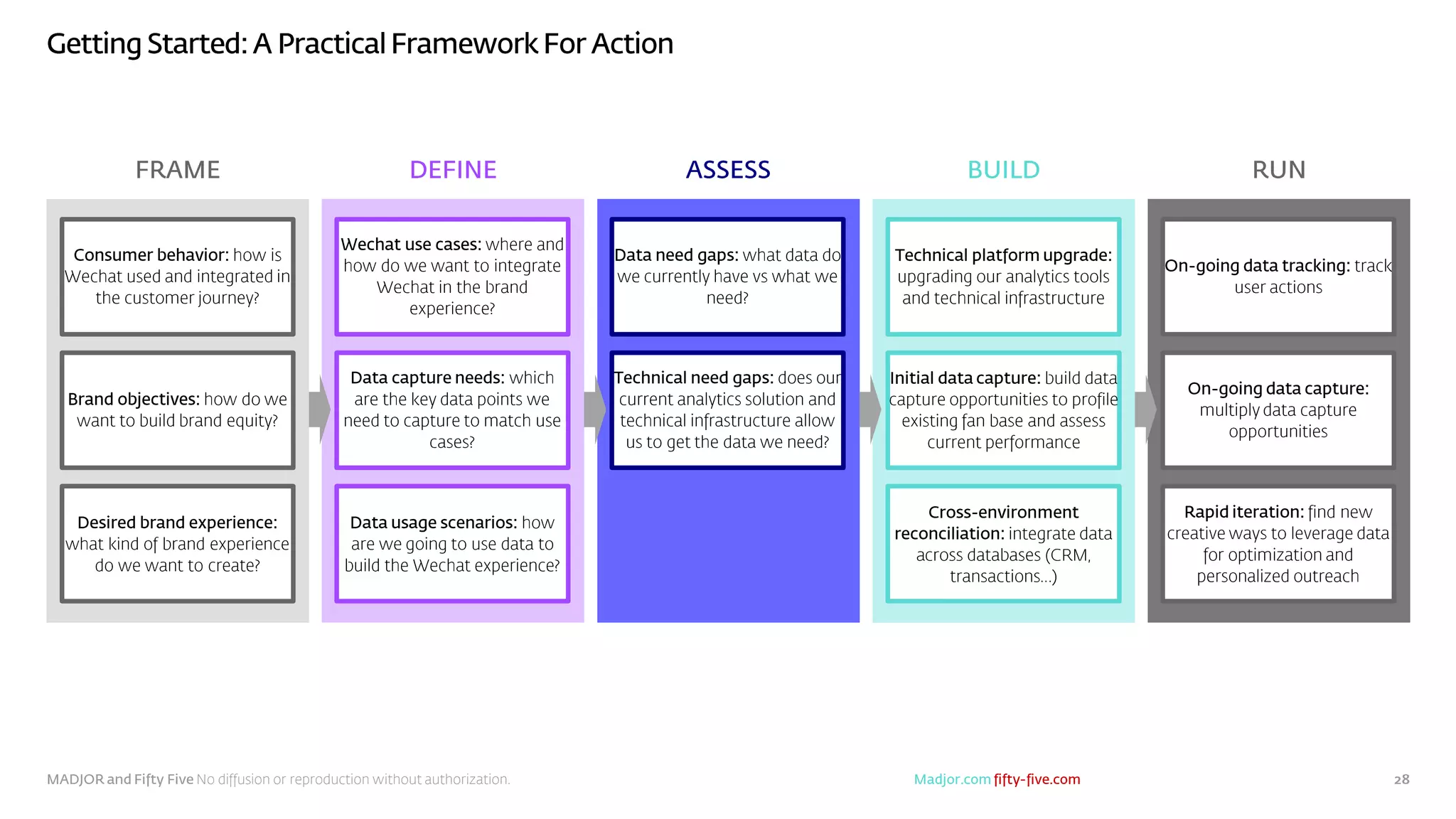 Getting Started: A Practical Framework For Action

FRAME

Consumer behavior: how is Wechat used and integrated in the customer journey?

Brand objectives: how do we want to build brand equity?

Desired brand experience: what kind of brand experience do we want to create?

DEFINE

Wechat use cases: where and how do we want to integrate Wechat in the brand experience?

Data capture needs: which are the key data points we need to capture to match use cases?

Data usage scenarios: how are we going to use data to build the Wechat experience?

ASSESS

Data need gaps: what data do we currently have vs what we need?

Technical need gaps: does our current analytics solution and technical infrastructure allow us to get the data we need?

BUILD

Technical platform upgrade: upgrading our analytics tools and technical infrastructure

Initial data capture: build data capture opportunities to profile existing fan base and assess current performance

Cross-environment reconciliation: integrate data across databases (CRM, transactions...)

RUN

On-going data tracking: track user actions

On-going data capture: multiply data capture opportunities

Rapid iteration: find new creative ways to leverage data for optimization and personalized outreach

MADJOR and Fifty Five No diffusion or reproduction without authorization.

Madjor.com fifty-five.com

28